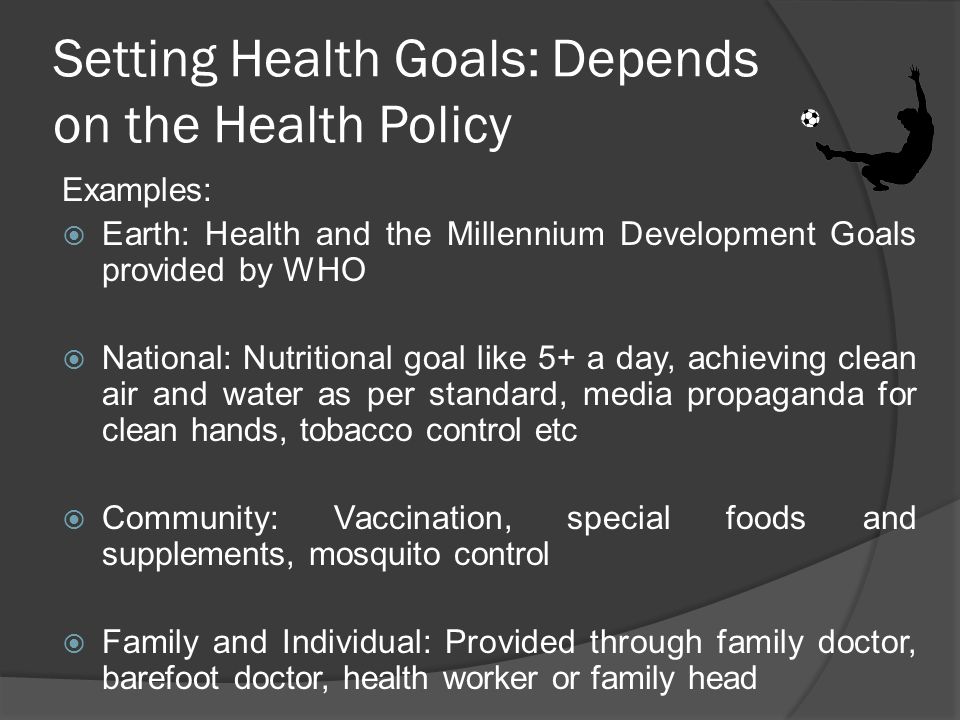 Setting Health Goals: Depends on the Health Policy

Examples:

Earth: Health and the Millennium Development Goals provided by WHO

National: Nutritional goal like 5+ a day, achieving clean air and water as per standard, media propaganda for clean hands, tobacco control etc

Community: Vaccination, special foods and supplements, mosquito control

Family and Individual: Provided through family doctor, barefoot doctor, health worker or family head